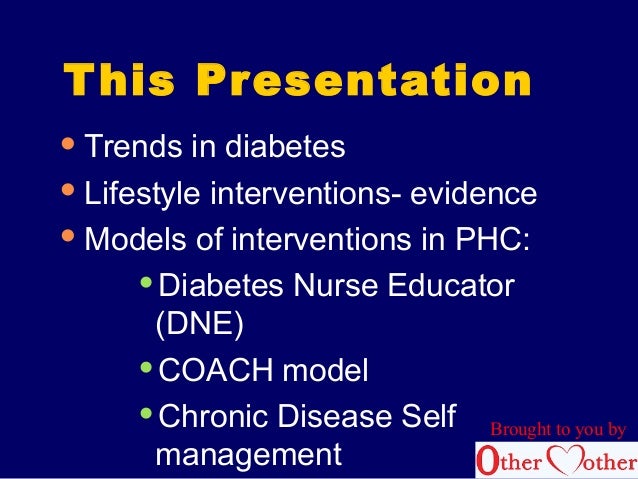 This Presentation

• Trends in diabetes
• Lifestyle interventions- evidence
• Models of interventions in PHC:
 • Diabetes Nurse Educator (DNE)
 • COACH model
 • Chronic Disease Self management

Brought to you by
Other Mother